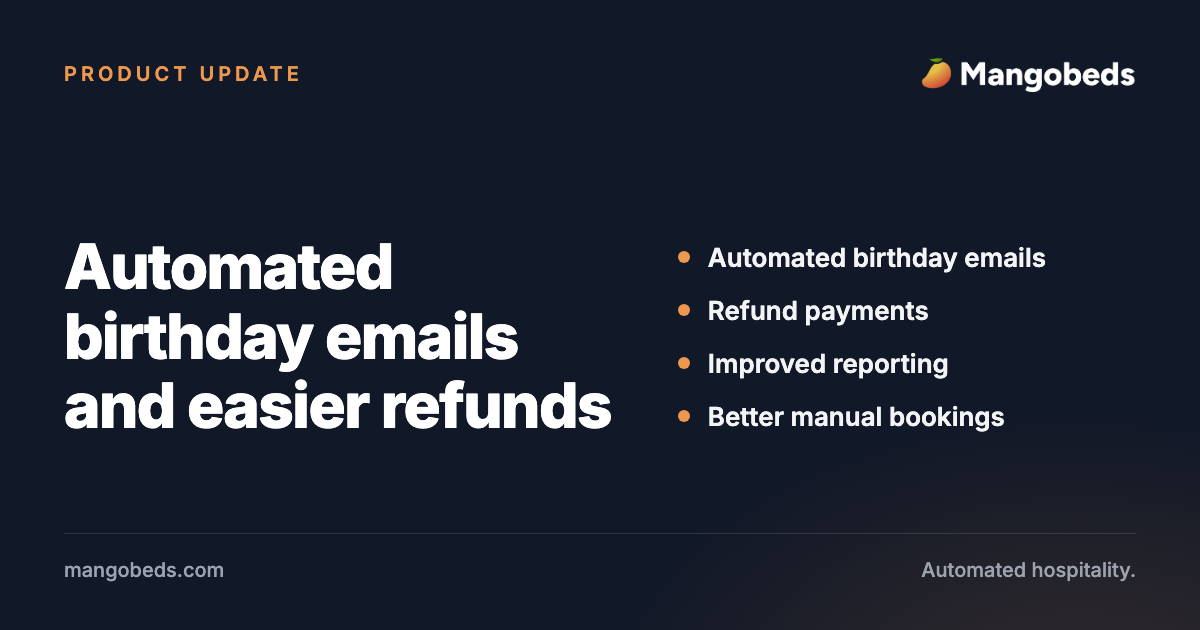 PRODUCT UPDATE

Mangobeds

Automated birthday emails and easier refunds

- Automated birthday emails
- Refund payments
- Improved reporting
- Better manual bookings

mangobeds.com

Automated hospitality.